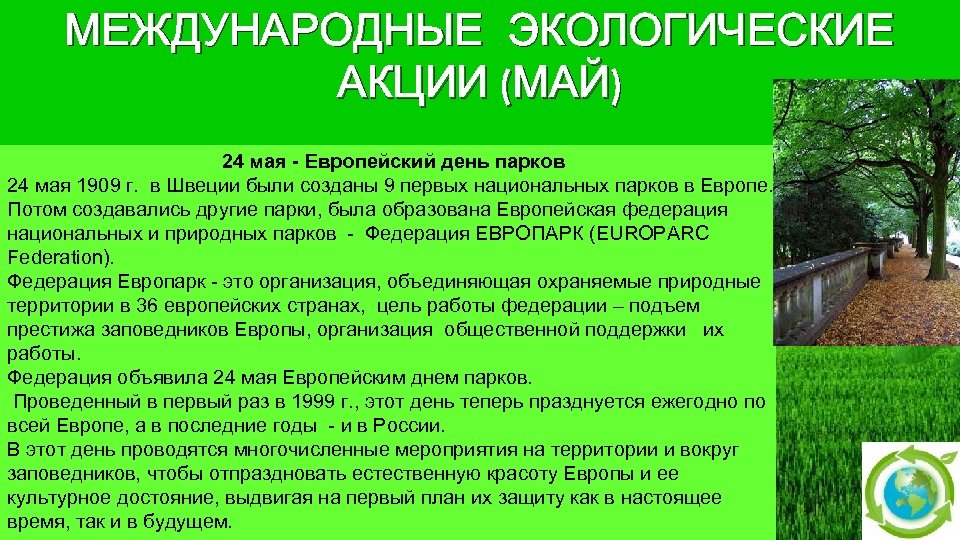 МЕЖДУНАРОДНЫЕ ЭКОЛОГИЧЕСКИЕ АКЦИИ (МАЙ)

24 мая - Европейский день парков

24 мая 1909 г. в Швеции были созданы 9 первых национальных парков в Европе. Потом создавались другие парки, была образована Европейская федерация национальных и природных парков - Федерация ЕВРОПАРК (EUROPARC Federation).
Федерация Европарк - это организация, объединяющая охраняемые природные территории в 36 европейских странах, цель работы федерации – подъем престижа заповедников Европы, организация общественной поддержки их работы.
Федерация объявила 24 мая Европейским днем парков.
Проведенный в первый раз в 1999 г., этот день теперь празднуется ежегодно по всей Европе, а в последние годы - и в России.
В этот день проводятся многочисленные мероприятия на территории и вокруг заповедников, чтобы отпраздновать естественную красоту Европы и ее культурное достояние, выдвигая на первый план их защиту как в настоящее время, так и в будущем.